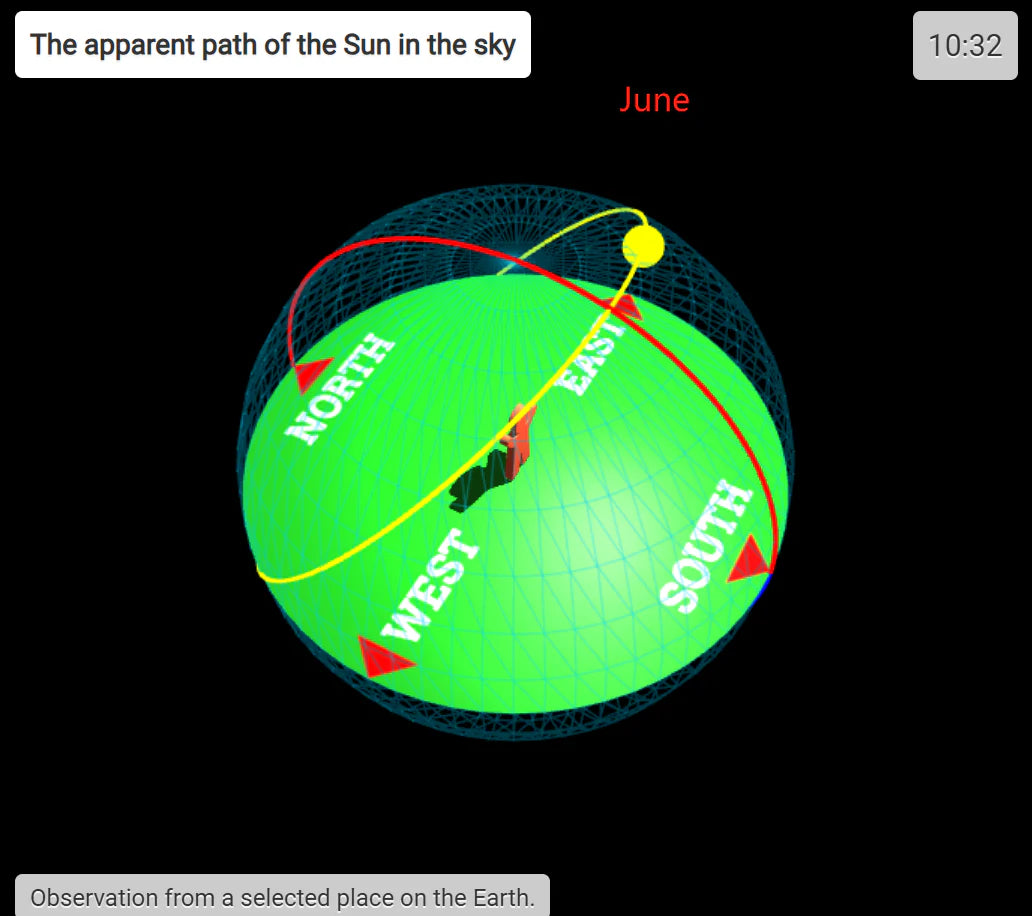 The apparent path of the Sun in the sky

10:32

June

NORTH

EAST

WEST

SOUTH

Observation from a selected place on the Earth.